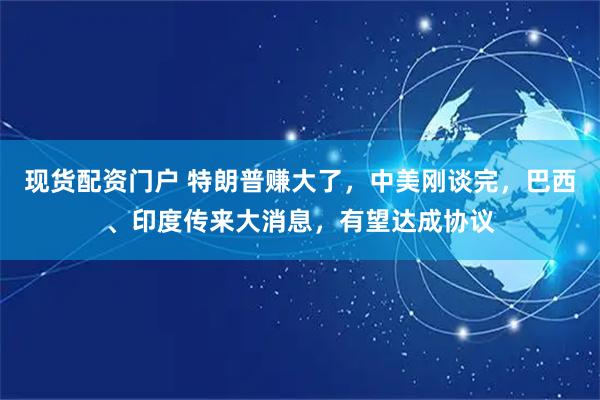 现货配资门户 特朗普赚大了，中美刚谈完，巴西、印度传来大消息，有望达成协议